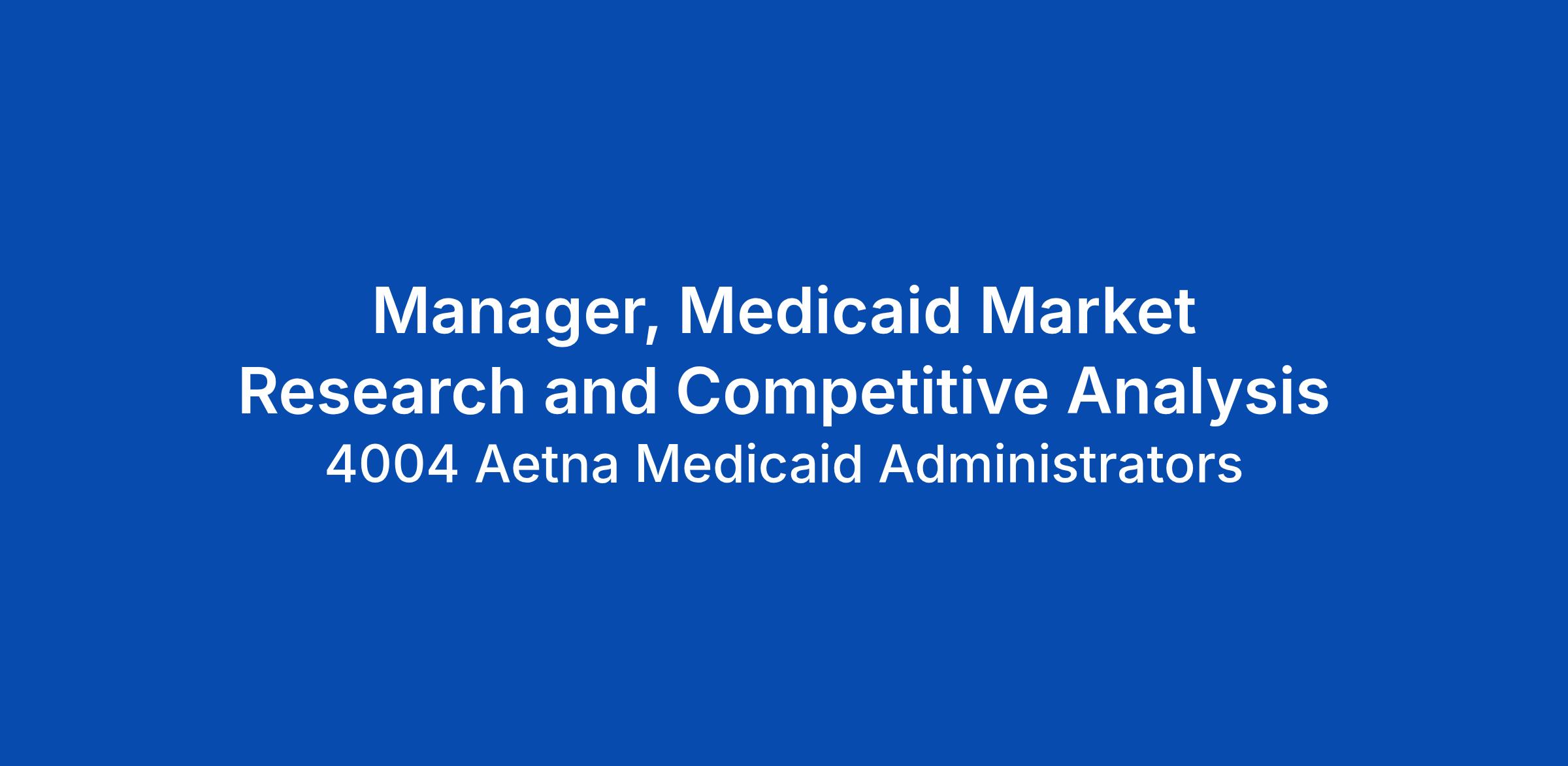 Manager, Medicaid Market Research and Competitive Analysis

4004 Aetna Medicaid Administrators